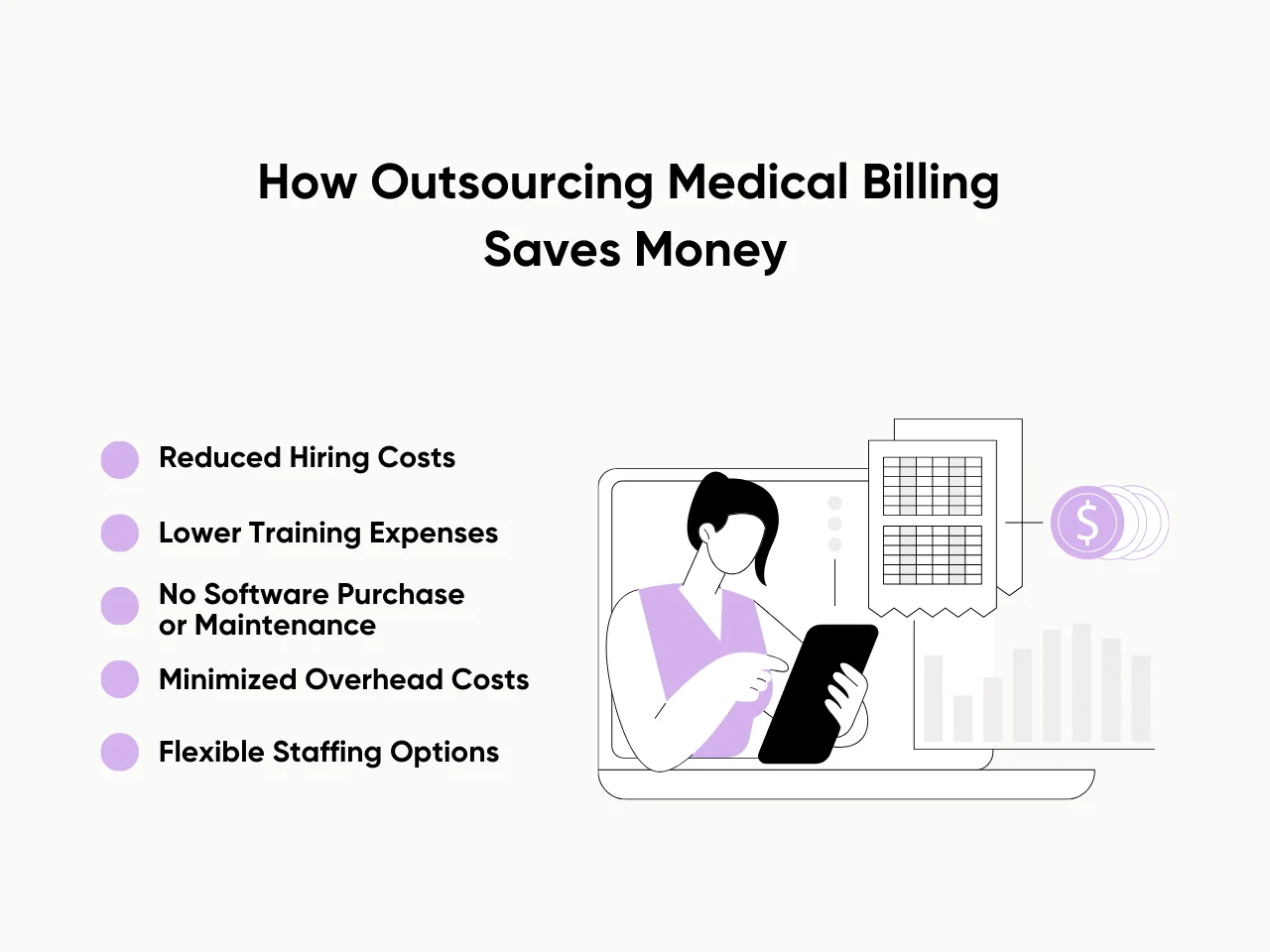 How Outsourcing Medical Billing Saves Money

Reduced Hiring Costs

Lower Training Expenses

No Software Purchase or Maintenance

Minimized Overhead Costs

Flexible Staffing Options

$